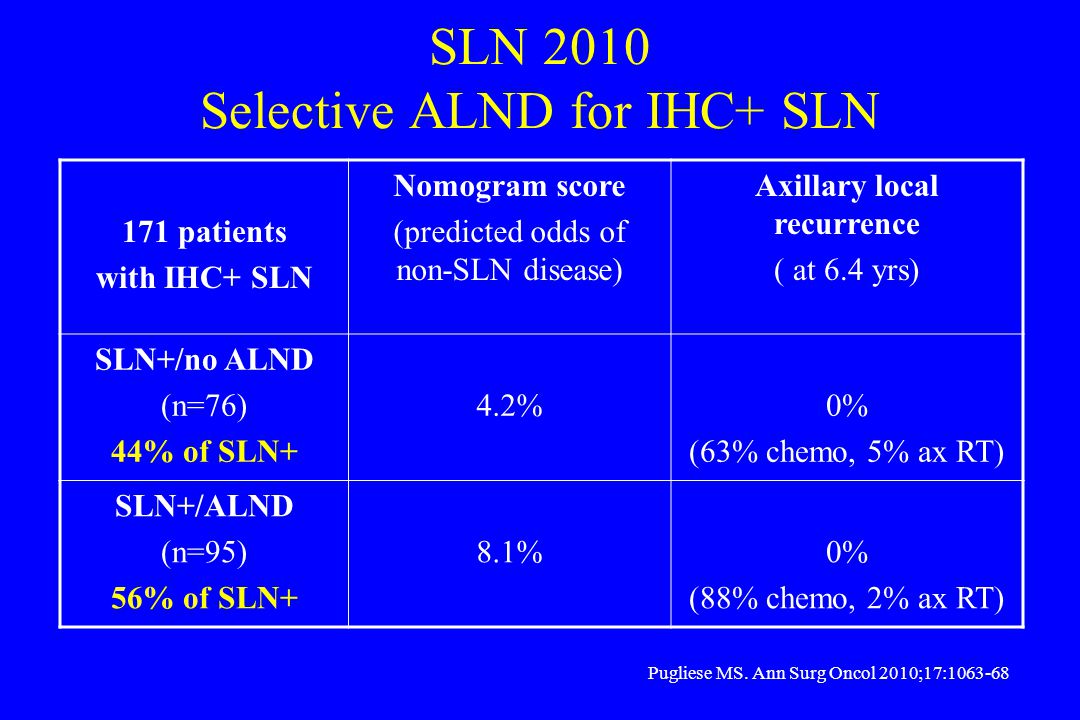 SLN 2010
Selective ALND for IHC+ SLN

| 171 patients with IHC+ SLN | Nomogram score (predicted odds of non-SLN disease) | Axillary local recurrence ( at 6.4 yrs) |
|---|---|---|
| SLN+/no ALND (n=76) 44% of SLN+ | 4.2% | 0% (63% chemo, 5% ax RT) |
| SLN+/ALND (n=95) 56% of SLN+ | 8.1% | 0% (88% chemo, 2% ax RT) |

Pugliese MS. Ann Surg Oncol 2010;17:1063-68